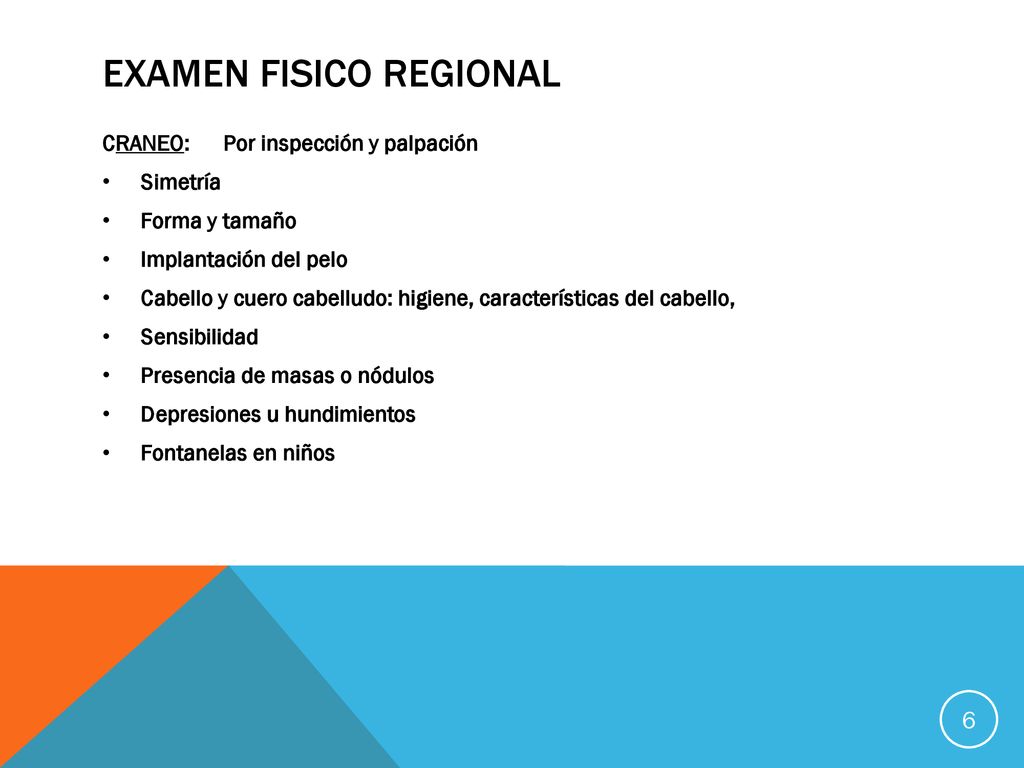 EXAMEN FISICO REGIONAL

CRANEO: Por inspección y palpación

• Simetría
• Forma y tamaño
• Implantación del pelo
• Cabello y cuero cabelludo: higiene, características del cabello,
• Sensibilidad
• Presencia de masas o nódulos
• Depresiones u hundimientos
• Fontanelas en niños

6